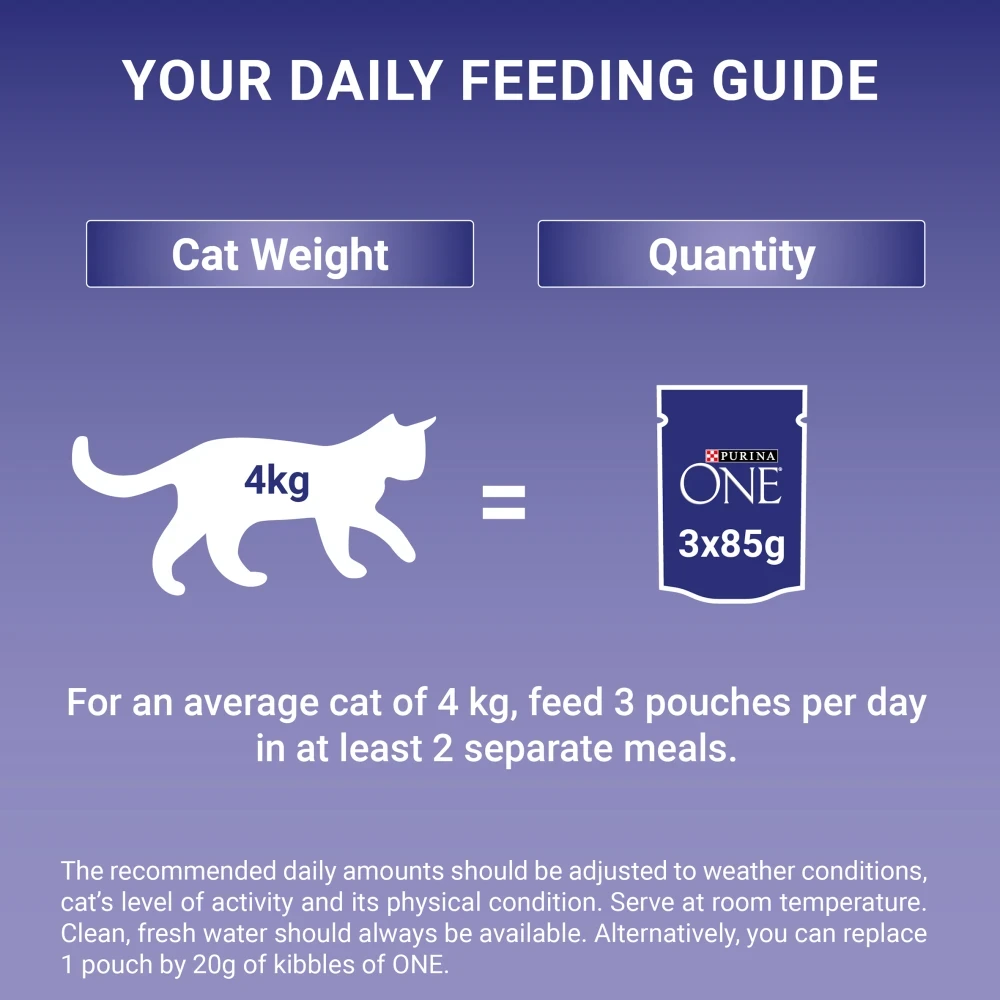 YOUR DAILY FEEDING GUIDE

Cat Weight

Quantity

4kg

=

PURINA
ONE
3x85g

For an average cat of 4 kg, feed 3 pouches per day in at least 2 separate meals.

The recommended daily amounts should be adjusted to weather conditions, cat's level of activity and its physical condition. Serve at room temperature. Clean, fresh water should always be available. Alternatively, you can replace 1 pouch by 20g of kibbles of ONE.